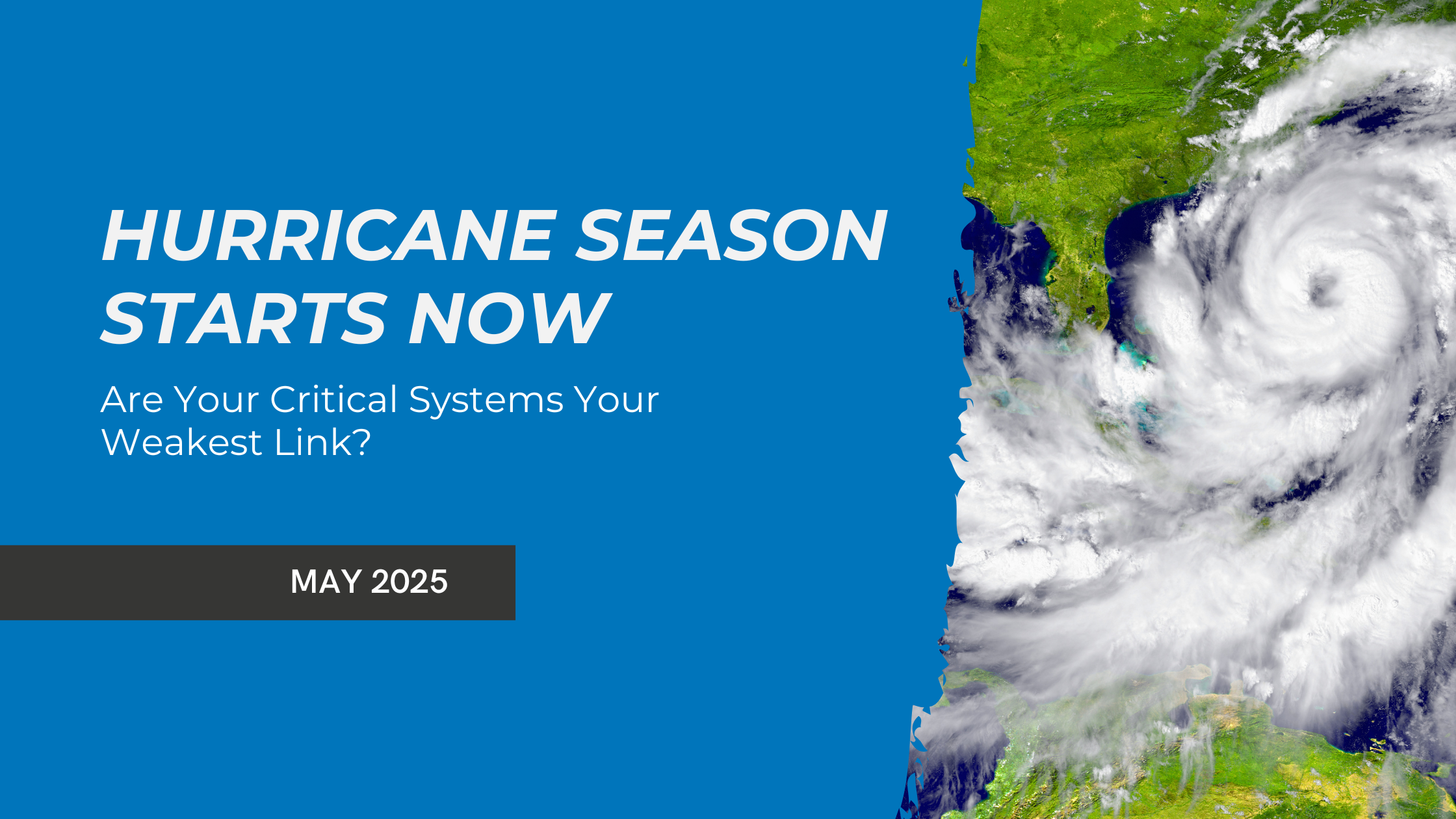 HURRICANE SEASON STARTS NOW

Are Your Critical Systems Your Weakest Link?

MAY 2025